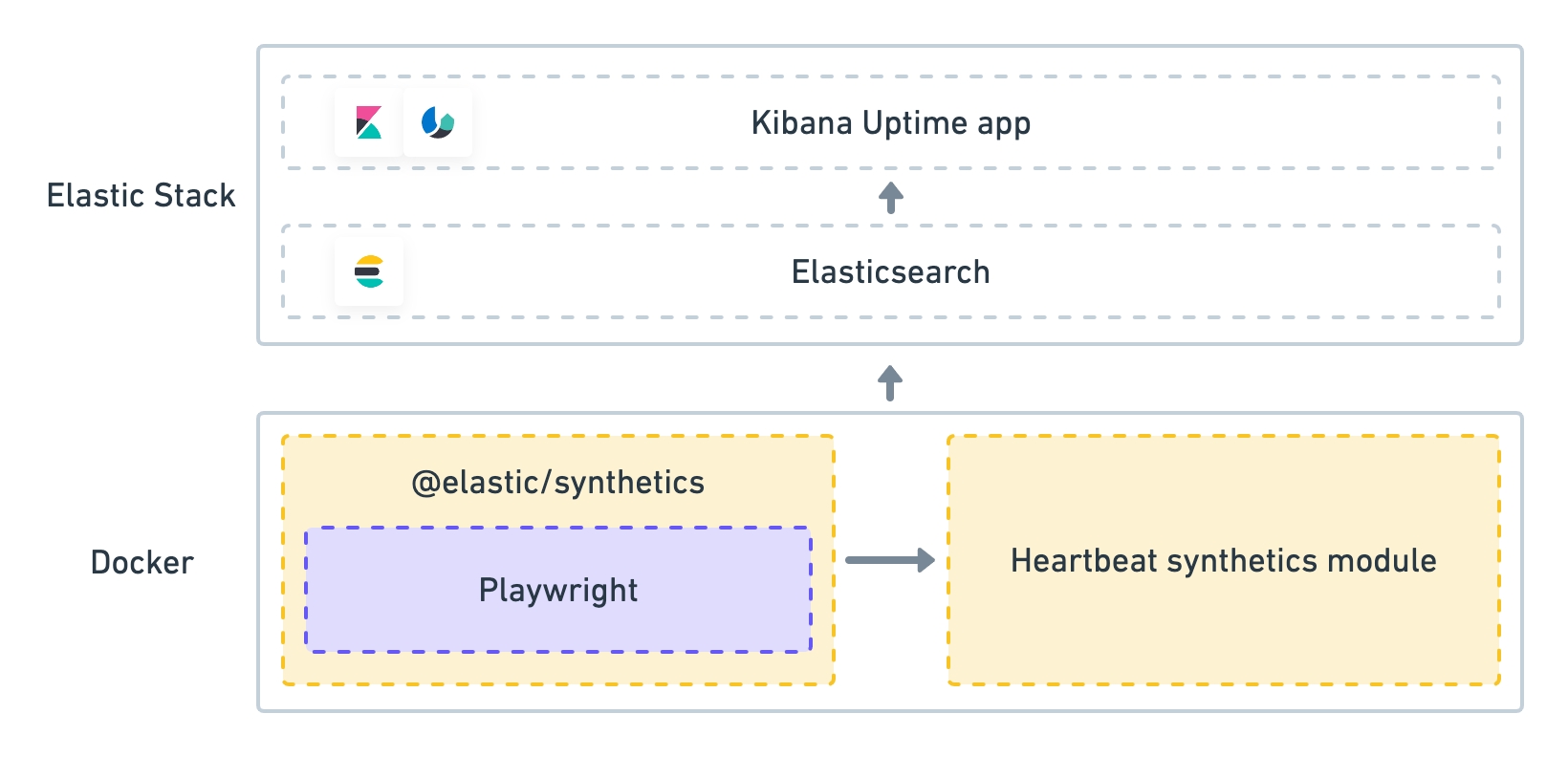 Elastic Stack

Kibana Uptime app

Elasticsearch

Docker

@elastic/synthetics

Playwright

Heartbeat synthetics module